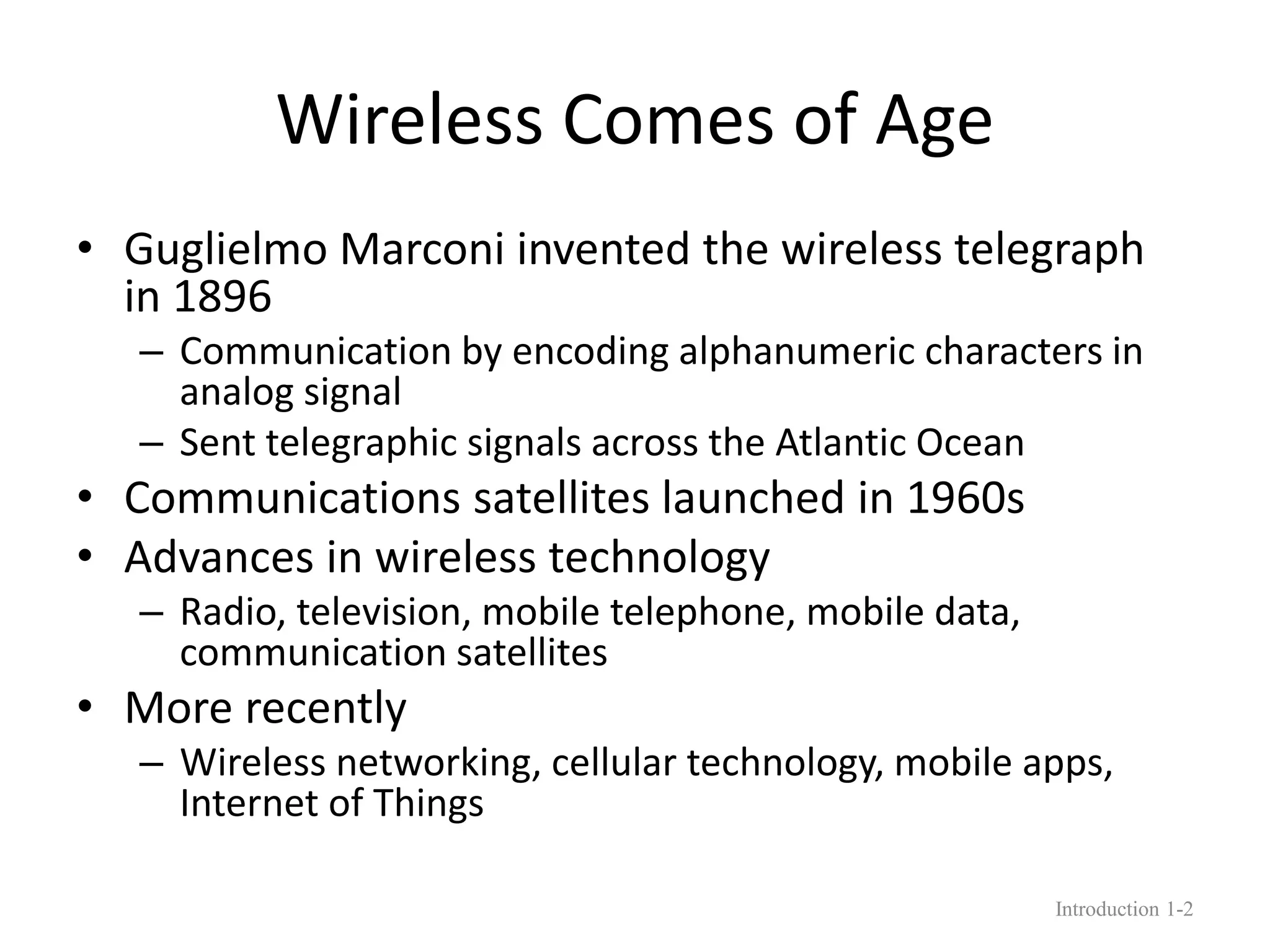 Wireless Comes of Age

• Guglielmo Marconi invented the wireless telegraph in 1896
– Communication by encoding alphanumeric characters in analog signal
– Sent telegraphic signals across the Atlantic Ocean
• Communications satellites launched in 1960s
• Advances in wireless technology
– Radio, television, mobile telephone, mobile data, communication satellites
• More recently
– Wireless networking, cellular technology, mobile apps, Internet of Things

Introduction 1-2